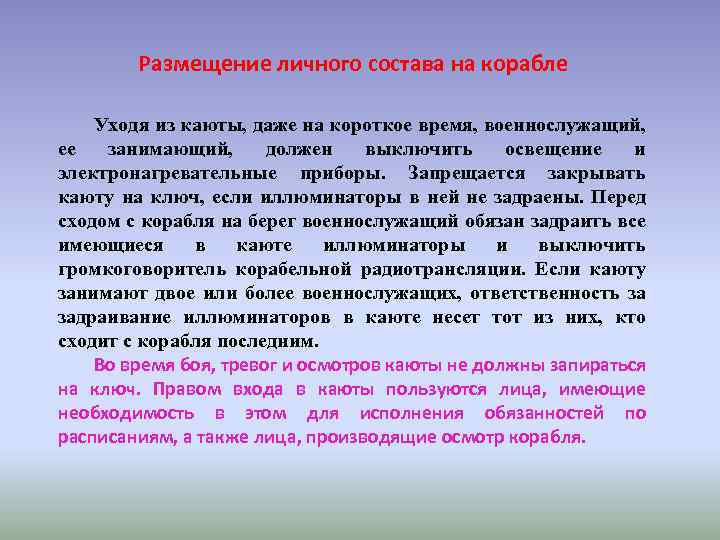 Размещение личного состава на корабле

Уходя из каюты, даже на короткое время, военнослужащий, ее занимающий, должен выключить освещение и электронагревательные приборы. Запрещается закрывать каюту на ключ, если иллюминаторы в ней не задраены. Перед сходом с корабля на берег военнослужащий обязан задраить все имеющиеся в каюте иллюминаторы и выключить громкоговоритель корабельной радиотрансляции. Если каюту занимают двое или более военнослужащих, ответственность за задраивание иллюминаторов в каюте несет тот из них, кто сходит с корабля последним.

Во время боя, тревог и осмотров каюты не должны запираться на ключ. Правом входа в каюты пользуются лица, имеющие необходимость в этом для исполнения обязанностей по расписаниям, а также лица, производящие осмотр корабля.